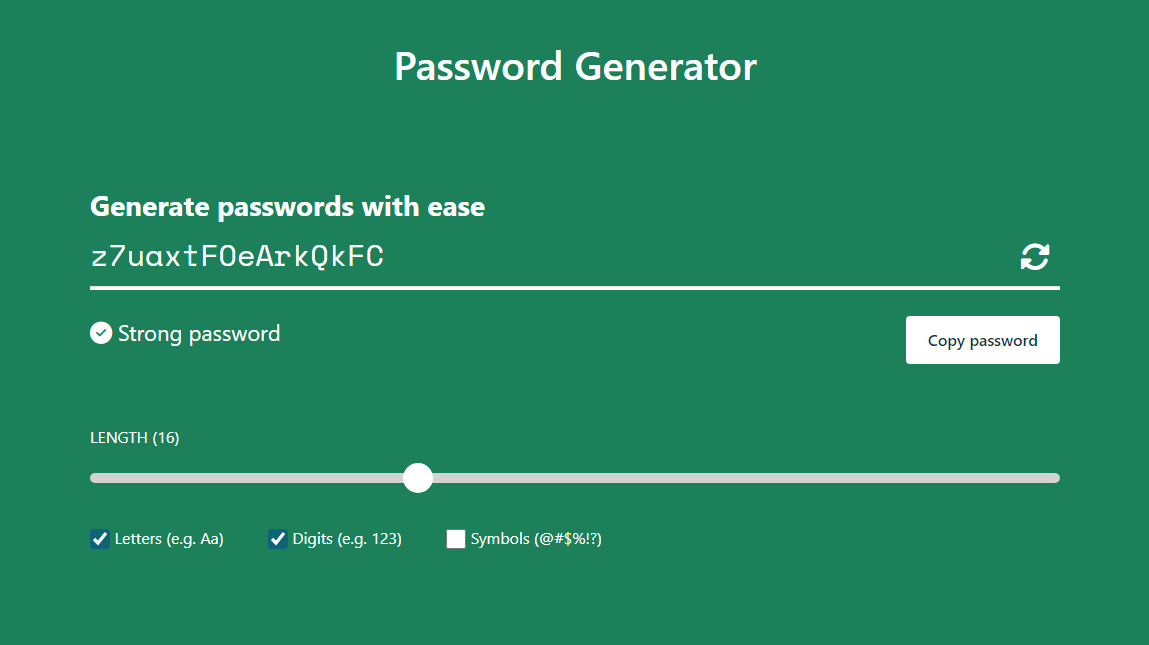 Password Generator

Generate passwords with ease

z7uaxtFOeArkQkFC

Strong password

Copy password

LENGTH (16)

Letters (e.g. Aa) Digits (e.g. 123) Symbols (@#$%!?)